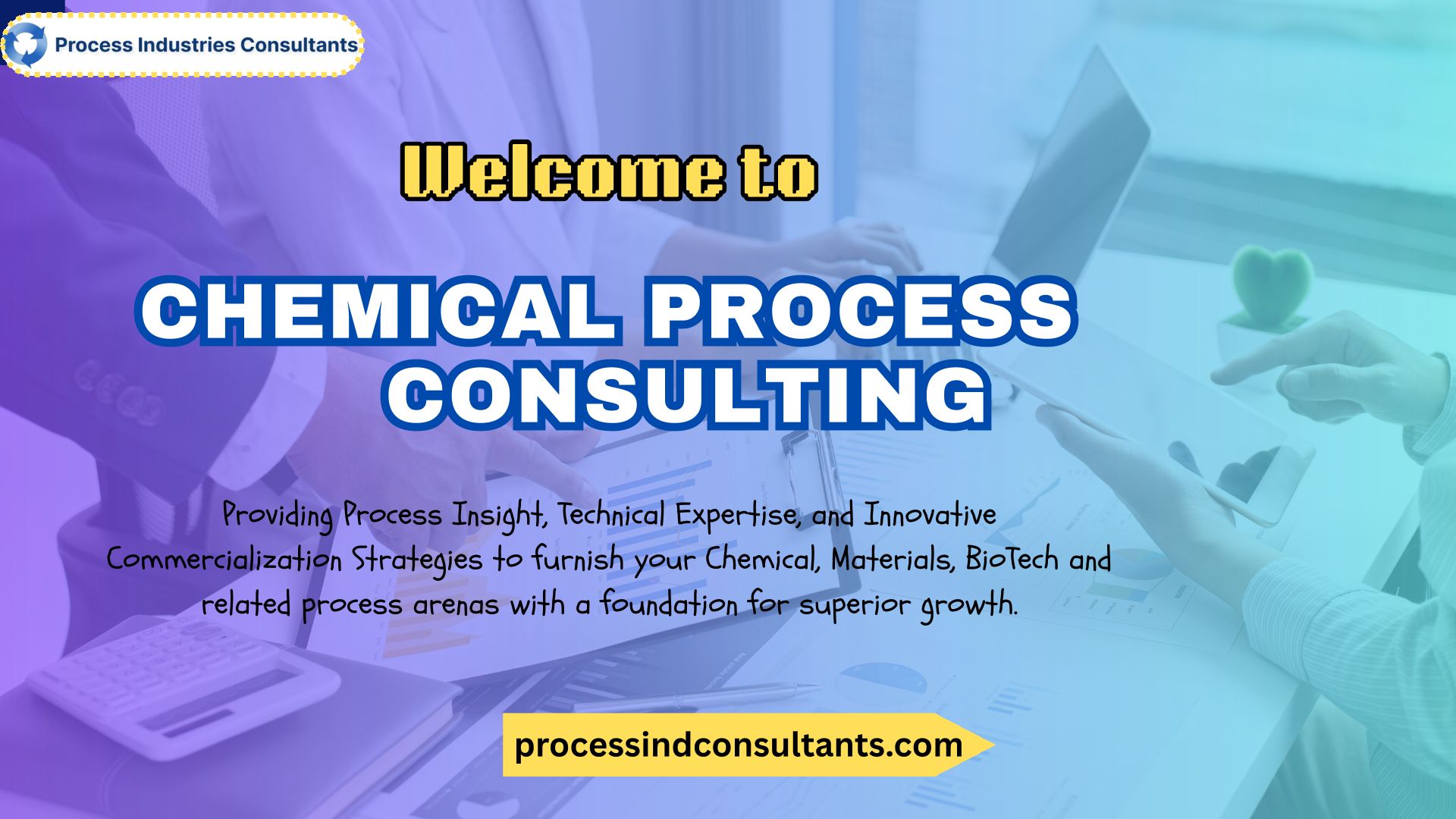 Process Industries Consultants

Welcome to

CHEMICAL PROCESS CONSULTING

Providing Process Insight, Technical Expertise, and Innovative Commercialization Strategies to furnish your Chemical, Materials, BioTech and related process arenas with a foundation for superior growth.

processindconsultants.com